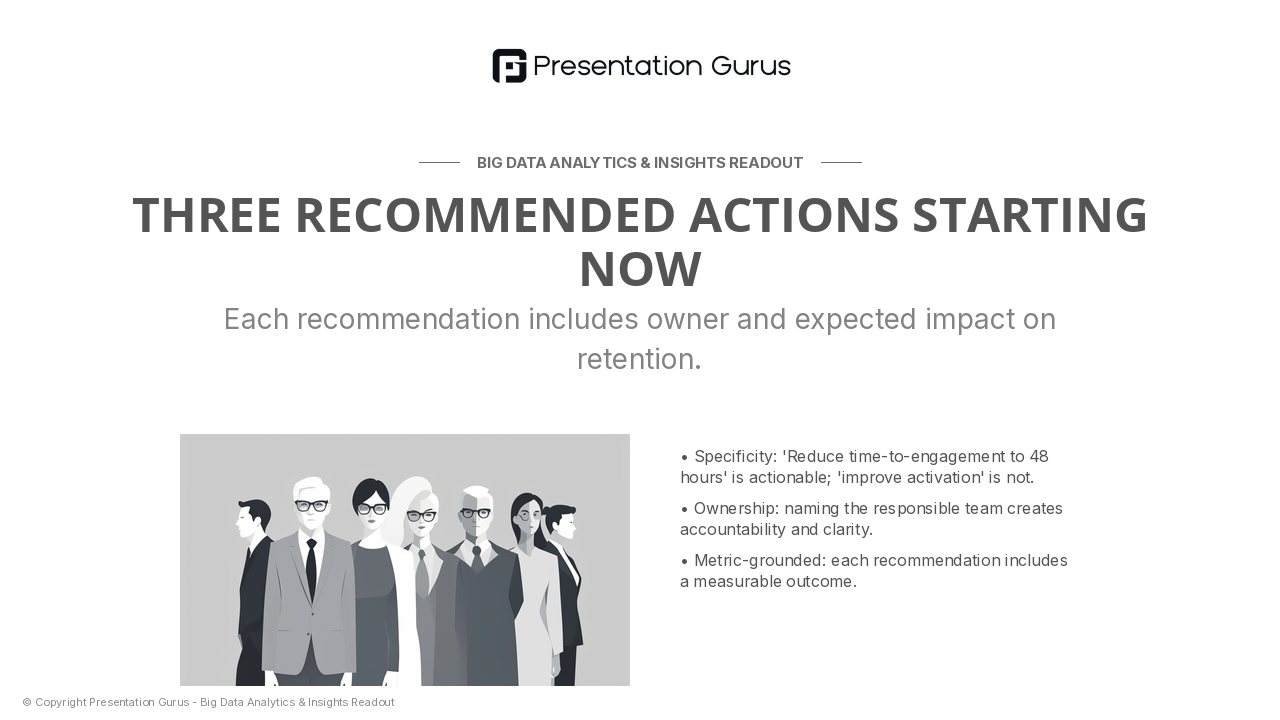 Presentation Gurus

BIG DATA ANALYTICS & INSIGHTS READOUT

THREE RECOMMENDED ACTIONS STARTING NOW

Each recommendation includes owner and expected impact on retention.

• Specificity: 'Reduce time-to-engagement to 48 hours' is actionable; 'improve activation' is not.

• Ownership: naming the responsible team creates accountability and clarity.

• Metric-grounded: each recommendation includes a measurable outcome.

© Copyright Presentation Gurus - Big Data Analytics & Insights Readout